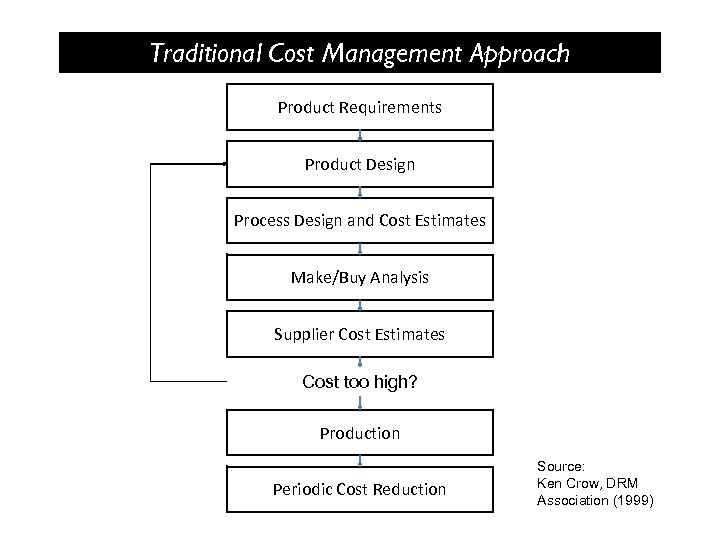 Traditional Cost Management Approach

Product Requirements

Product Design

Process Design and Cost Estimates

Make/Buy Analysis

Supplier Cost Estimates

Cost too high?

Production

Periodic Cost Reduction

Source:
Ken Crow, DRM
Association (1999)